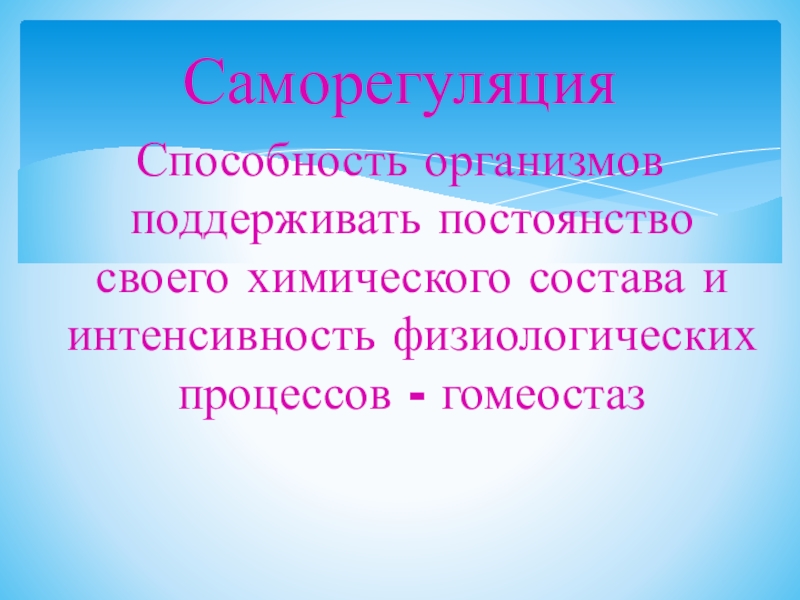 Саморегуляция

Способность организмов поддерживать постоянство своего химического состава и интенсивность физиологических процессов - гомеостаз